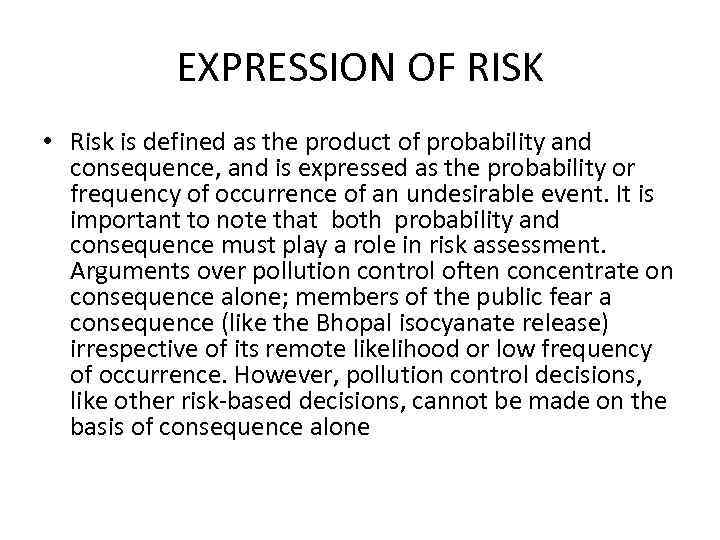 EXPRESSION OF RISK

• Risk is defined as the product of probability and consequence, and is expressed as the probability or frequency of occurrence of an undesirable event. It is important to note that both probability and consequence must play a role in risk assessment. Arguments over pollution control often concentrate on consequence alone; members of the public fear a consequence (like the Bhopal isocyanate release) irrespective of its remote likelihood or low frequency of occurrence. However, pollution control decisions, like other risk-based decisions, cannot be made on the basis of consequence alone